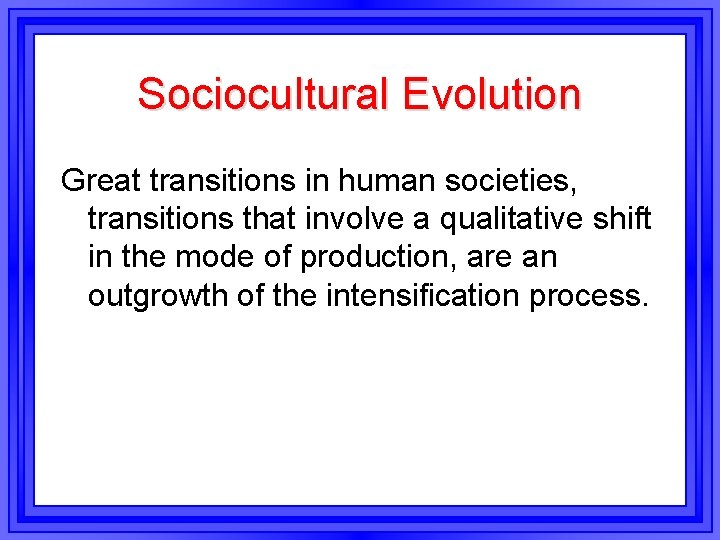 Sociocultural Evolution

Great transitions in human societies, transitions that involve a qualitative shift in the mode of production, are an outgrowth of the intensification process.